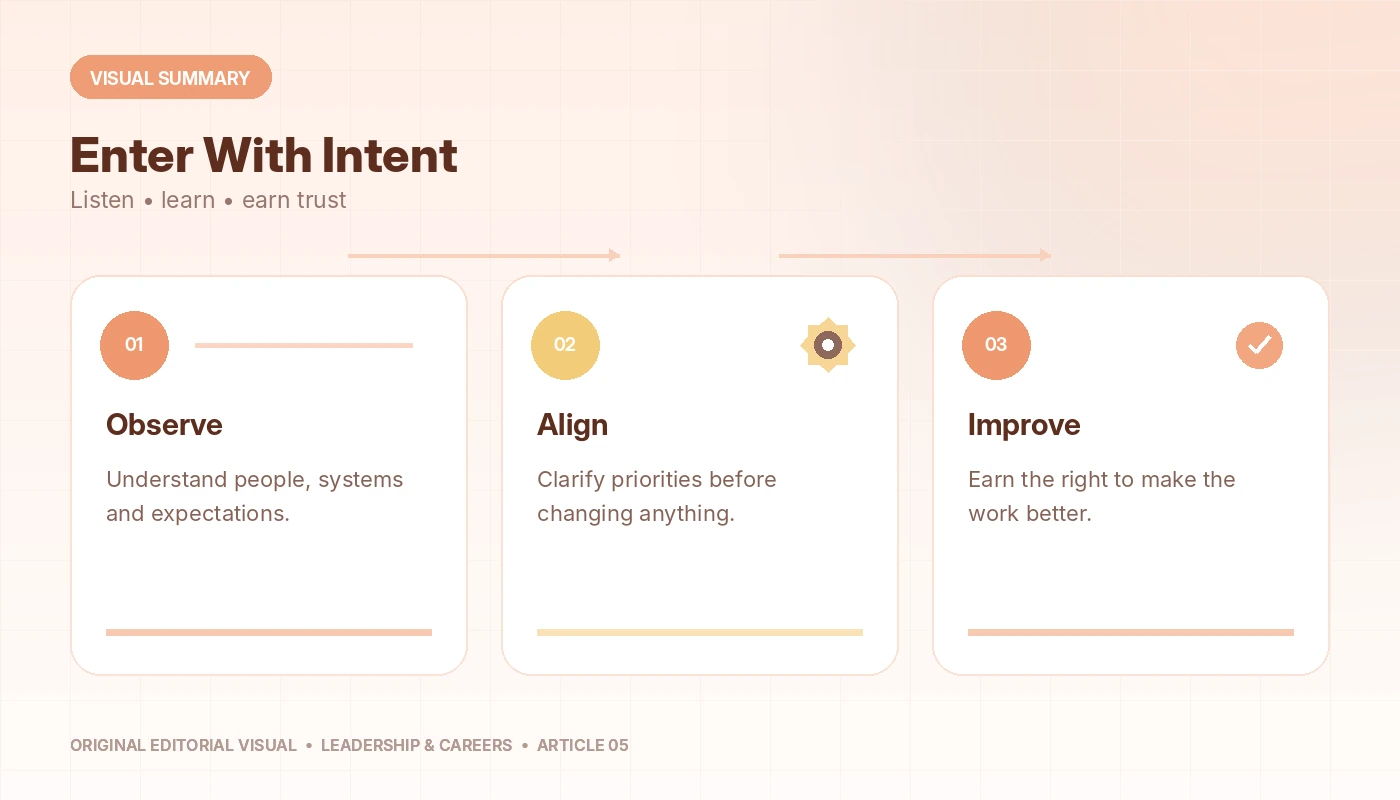 VISUAL SUMMARY

Enter With Intent

Listen • learn • earn trust

01

Observe

Understand people, systems and expectations.

02

Align

Clarify priorities before changing anything.

03

Improve

Earn the right to make the work better.

ORIGINAL EDITORIAL VISUAL • LEADERSHIP & CAREERS • ARTICLE 05